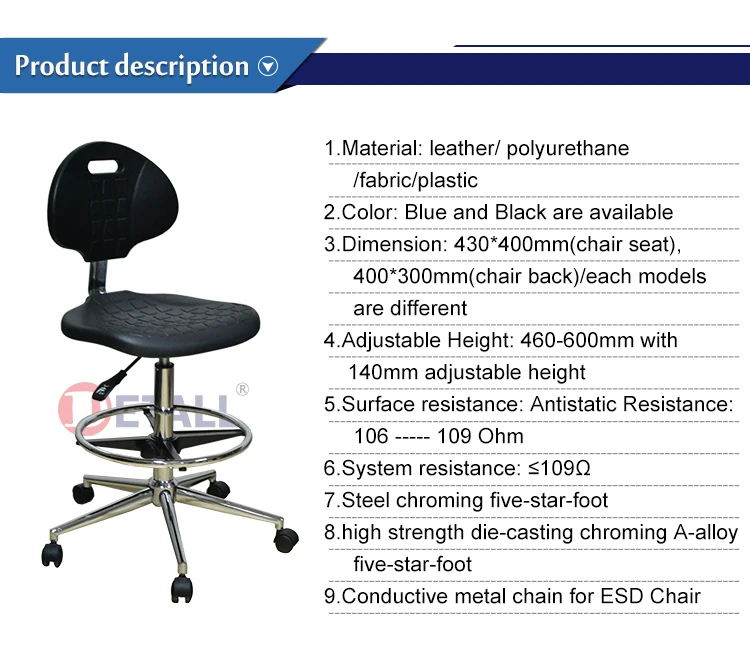 Product description

DETALL®

1.Material: leather/ polyurethane /fabric/plastic

2.Color: Blue and Black are available

3.Dimension: 430*400mm(chair seat), 400*300mm(chair back)/each models are different

4.Adjustable Height: 460-600mm with 140mm adjustable height

5.Surface resistance: Antistatic Resistance: 106 ----- 109 Ohm

6.System resistance: ≤109Ω

7.Steel chroming five-star-foot

8.high strength die-casting chroming A-alloy five-star-foot

9.Conductive metal chain for ESD Chair